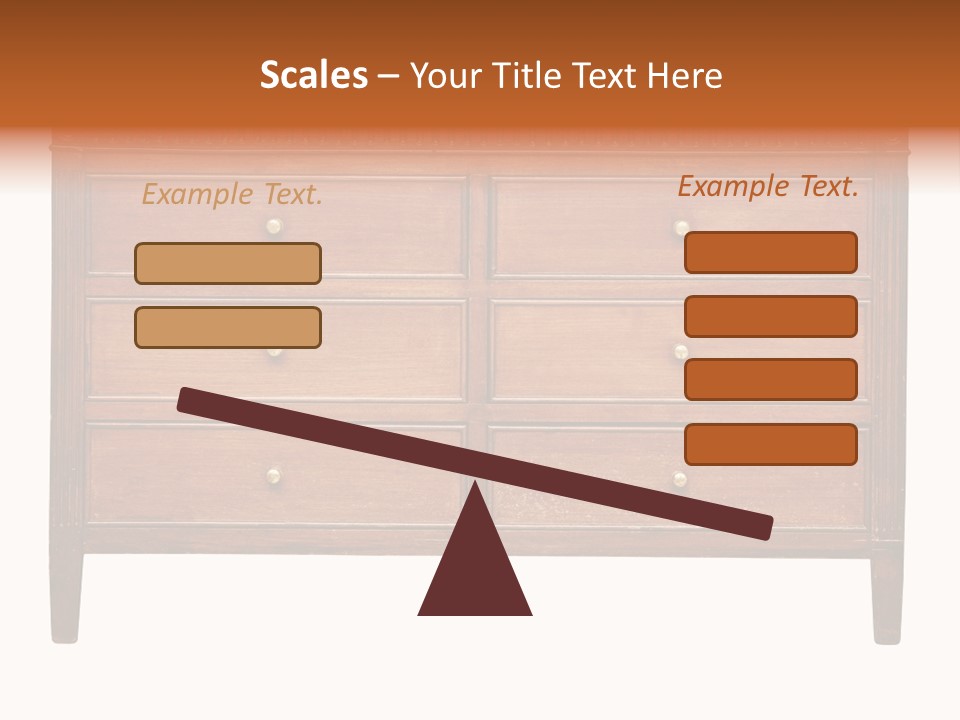 Scales – Your Title Text Here

Example Text.

Example Text.